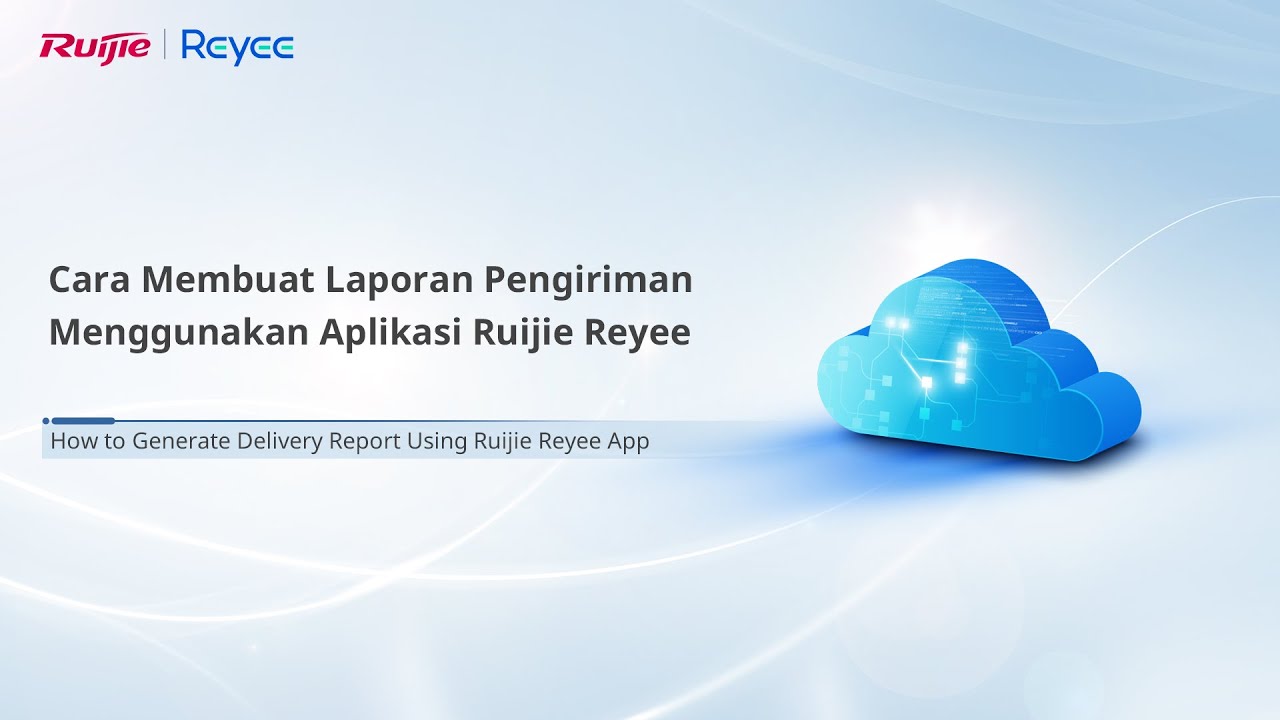 Ruijie | Reyee

Cara Membuat Laporan Pengiriman Menggunakan Aplikasi Ruijie Reyee

How to Generate Delivery Report Using Ruijie Reyee App